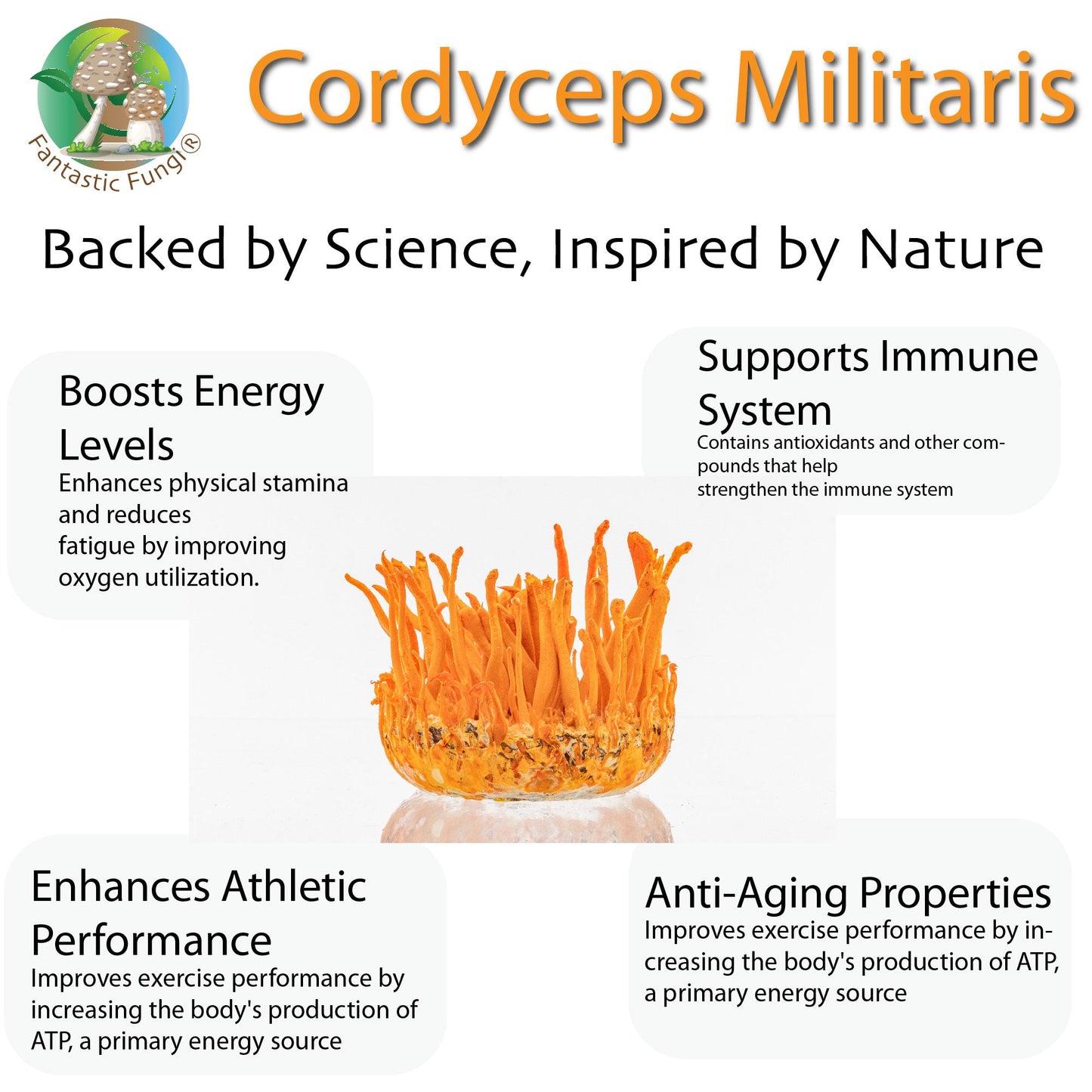 Fantastic Fungi®

Cordyceps Militaris

Backed by Science, Inspired by Nature

Boosts Energy Levels
Enhances physical stamina and reduces fatigue by improving oxygen utilization.

Supports Immune System
Contains antioxidants and other compounds that help strengthen the immune system

Enhances Athletic Performance
Improves exercise performance by increasing the body's production of ATP, a primary energy source

Anti-Aging Properties
Improves exercise performance by increasing the body's production of ATP, a primary energy source